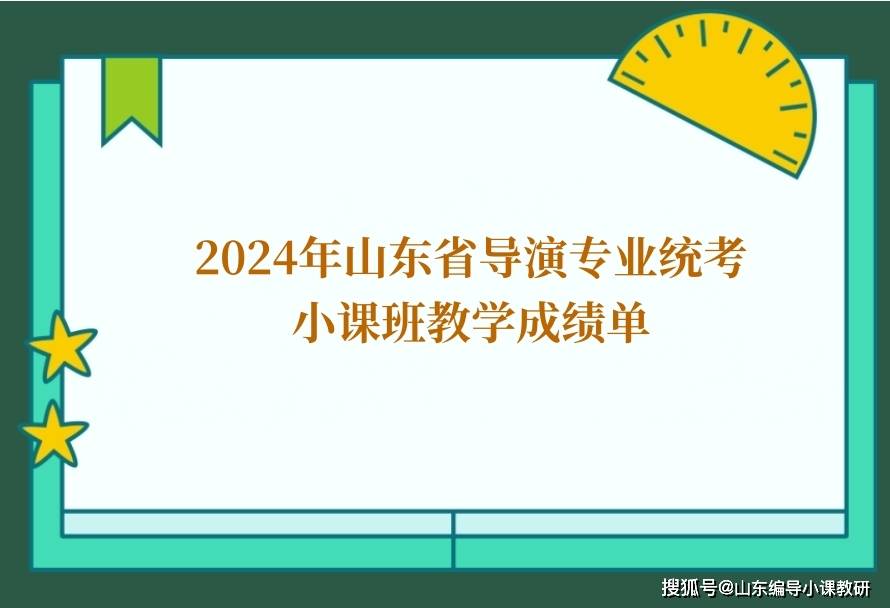 2024年山东省导演专业统考
小课班教学成绩单

搜狐号@山东编导小课教研